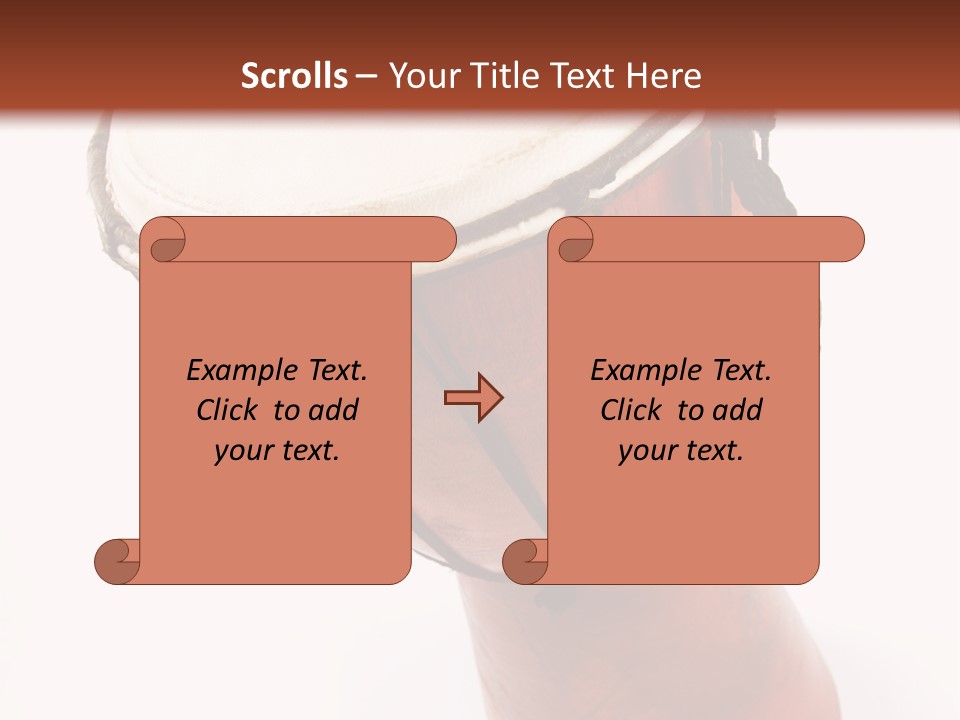 Scrolls – Your Title Text Here

Example Text. Click to add your text.

Example Text. Click to add your text.